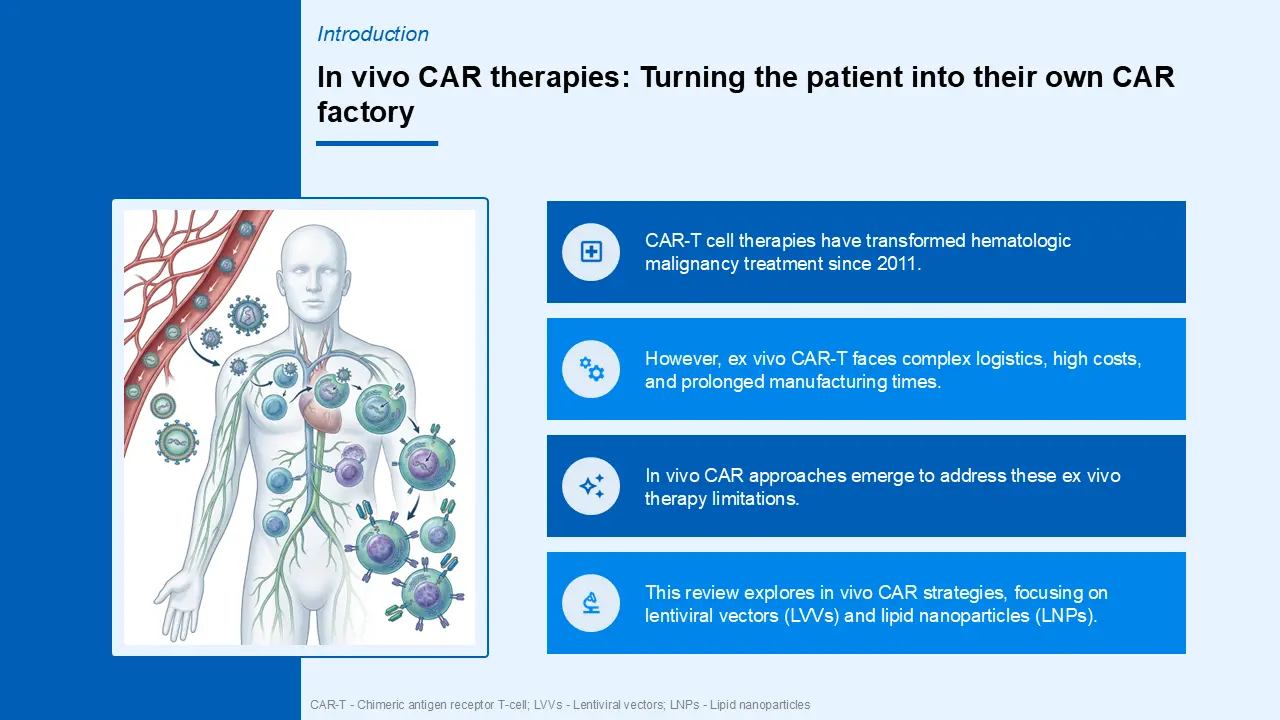 Introduction

In vivo CAR therapies: Turning the patient into their own CAR factory

CAR-T cell therapies have transformed hematologic malignancy treatment since 2011.

However, ex vivo CAR-T faces complex logistics, high costs, and prolonged manufacturing times.

In vivo CAR approaches emerge to address these ex vivo therapy limitations.

This review explores in vivo CAR strategies, focusing on lentiviral vectors (LVVs) and lipid nanoparticles (LNPs).

CAR-T - Chimeric antigen receptor T-cell; LVVs - Lentiviral vectors; LNPs - Lipid nanoparticles